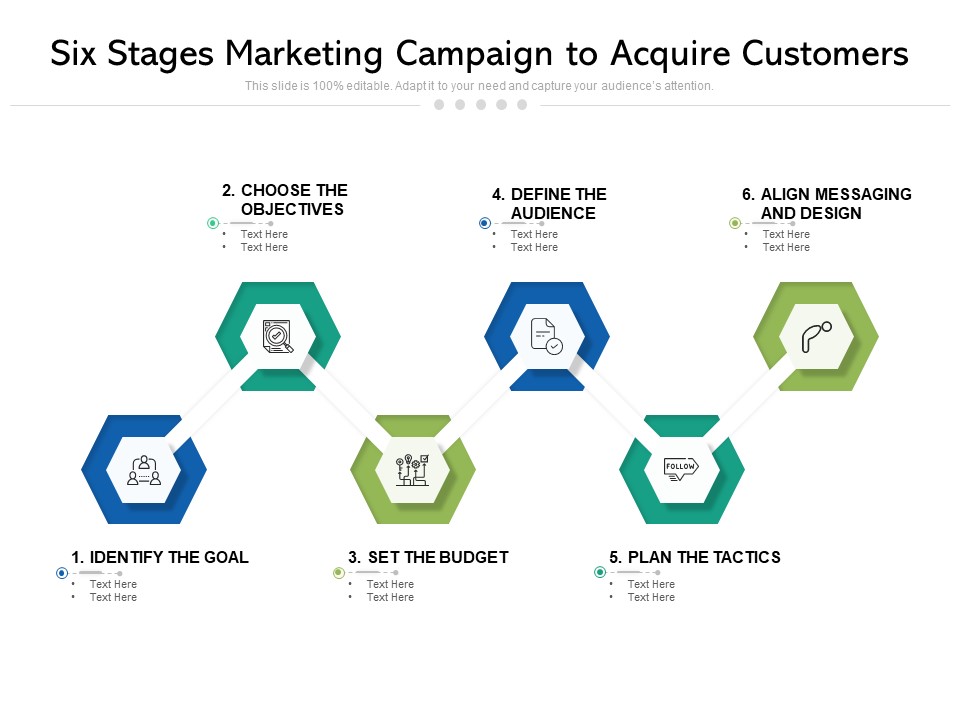 Six Stages Marketing Campaign to Acquire Customers

This slide is 100% editable. Adapt it to your need and capture your audience's attention.

2. CHOOSE THE OBJECTIVES
• Text Here
• Text Here

4. DEFINE THE AUDIENCE
• Text Here
• Text Here

6. ALIGN MESSAGING AND DESIGN
• Text Here
• Text Here

FOLLOW

1. IDENTIFY THE GOAL
• Text Here
• Text Here

3. SET THE BUDGET
• Text Here
• Text Here

5. PLAN THE TACTICS
• Text Here
• Text Here